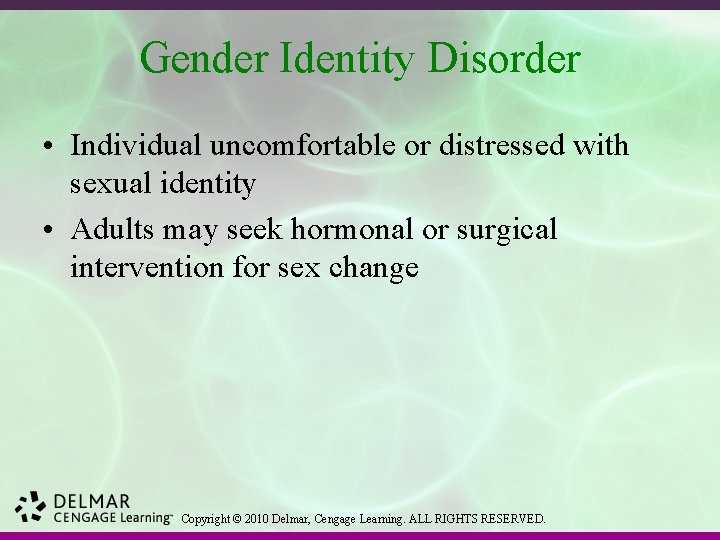 Gender Identity Disorder

• Individual uncomfortable or distressed with sexual identity

• Adults may seek hormonal or surgical intervention for sex change

DELMAR
CENGAGE Learning™ Copyright © 2010 Delmar, Cengage Learning. ALL RIGHTS RESERVED.